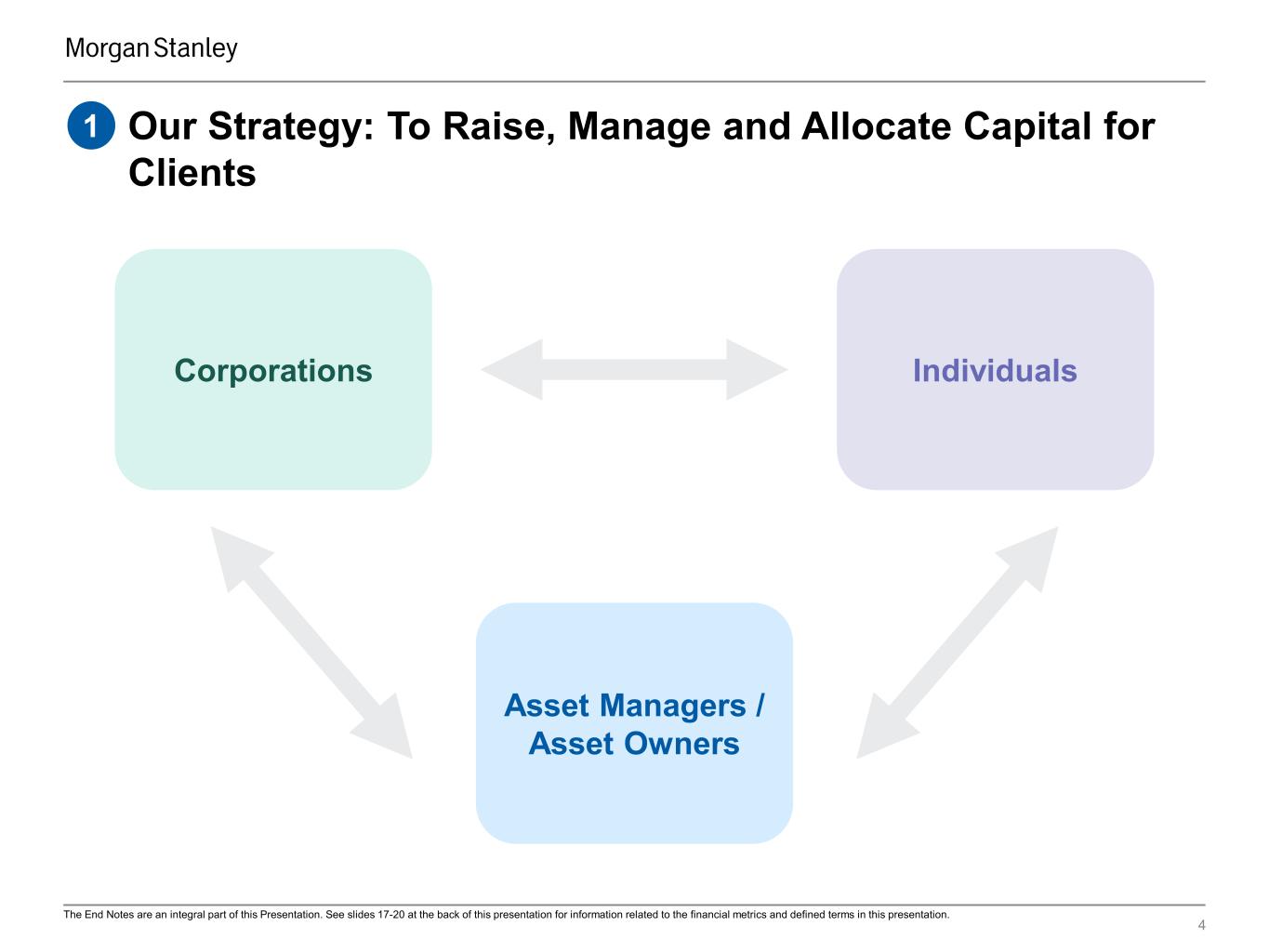 Morgan Stanley

1 Our Strategy: To Raise, Manage and Allocate Capital for Clients

Corporations

Individuals

Asset Managers / Asset Owners

The End Notes are an integral part of this Presentation. See slides 17-20 at the back of this presentation for information related to the financial metrics and defined terms in this presentation.

4